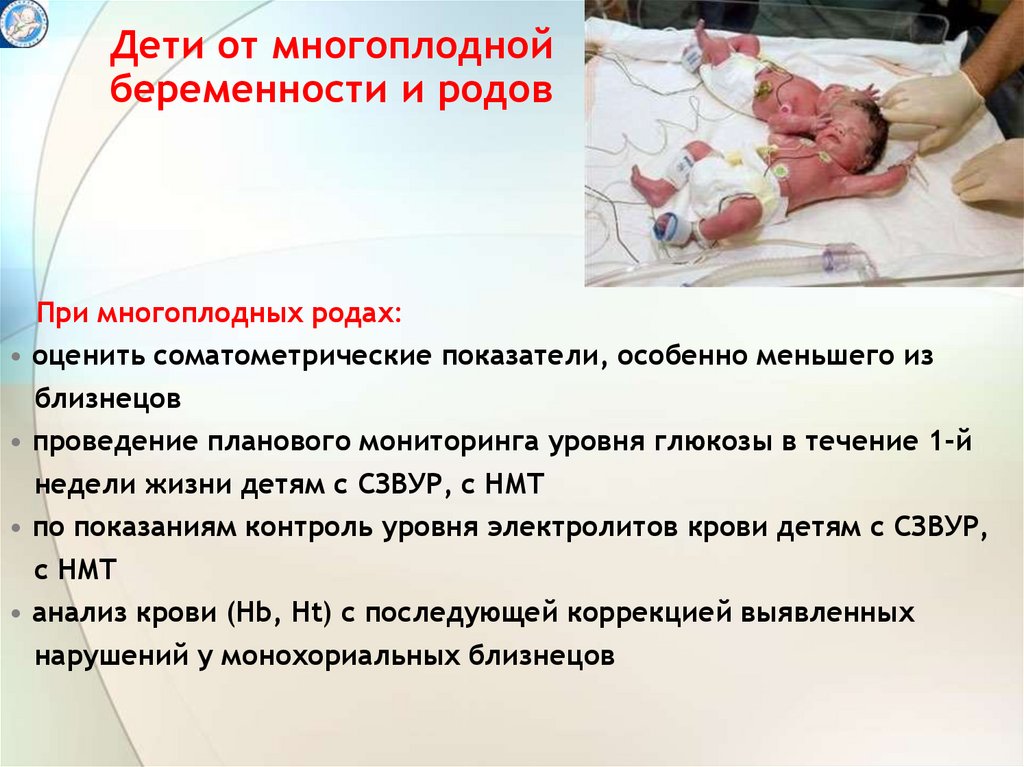 Дети от многоплодной беременности и родов

При многоплодных родах:

• оценить соматометрические показатели, особенно меньшего из близнецов
• проведение планового мониторинга уровня глюкозы в течение 1-й недели жизни детям с СЗВУР, с НМТ
• по показаниям контроль уровня электролитов крови детям с СЗВУР, с НМТ
• анализ крови (Hb, Ht) с последующей коррекцией выявленных нарушений у монохориальных близнецов